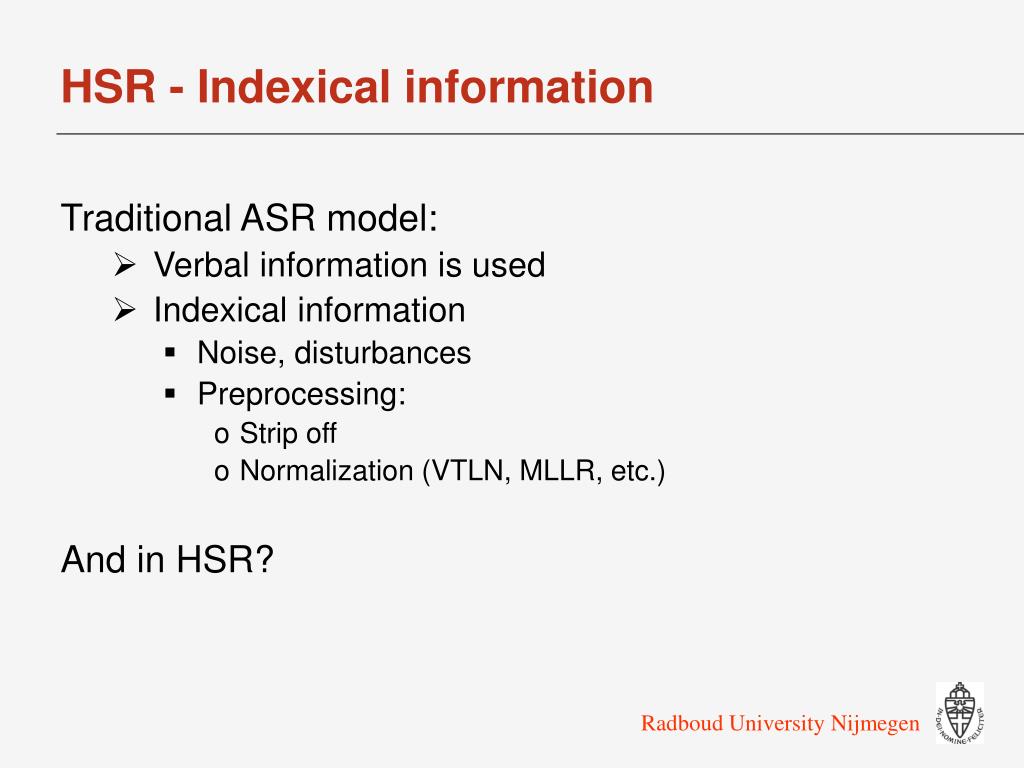 HSR - Indexical information

Traditional ASR model:
➢ Verbal information is used
➢ Indexical information
▪ Noise, disturbances
▪ Preprocessing:
o Strip off
o Normalization (VTLN, MLLR, etc.)

And in HSR?

Radboud University Nijmegen

IN DEI NOMINE FELICITER